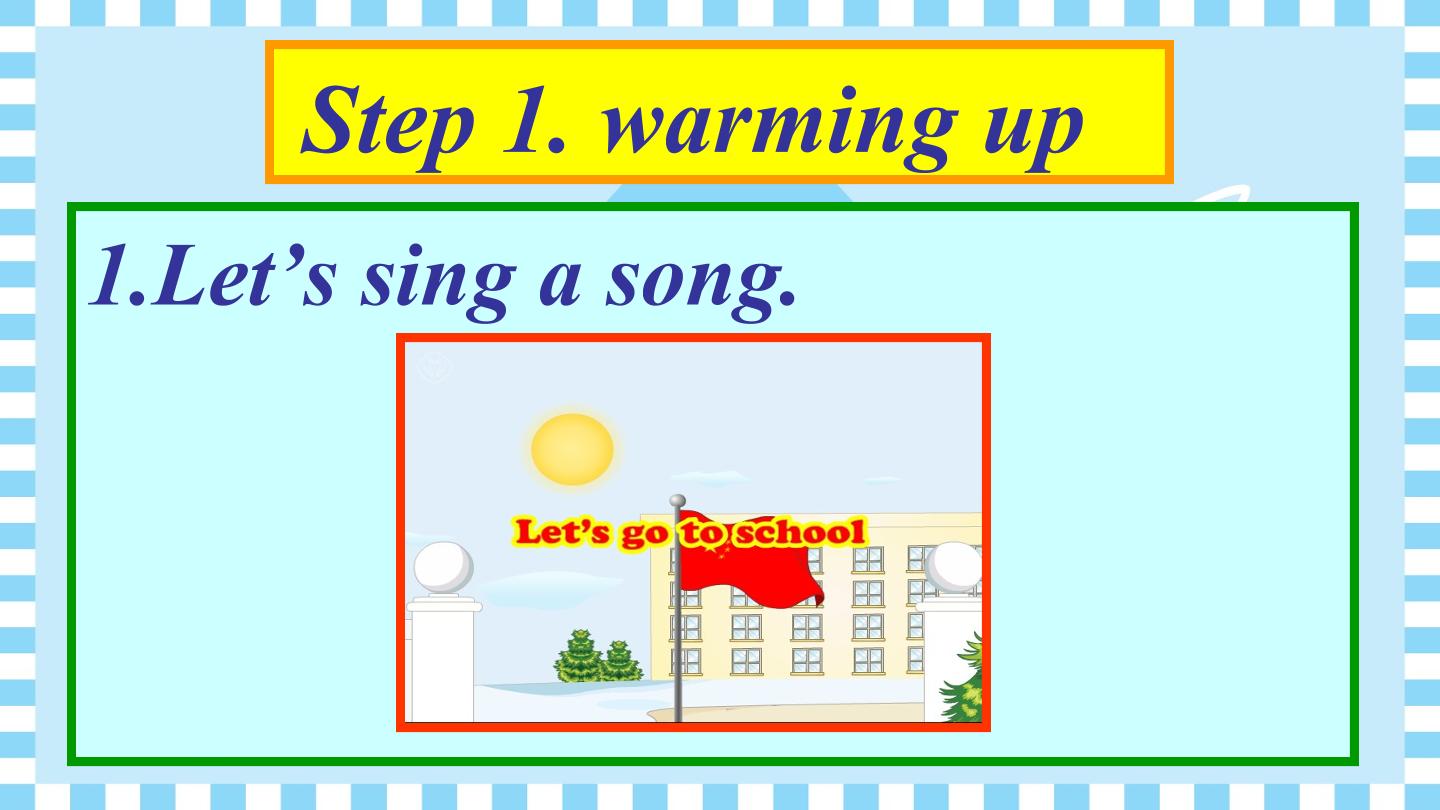 Step 1. warming up

1.Let's sing a song.

Let's go to school